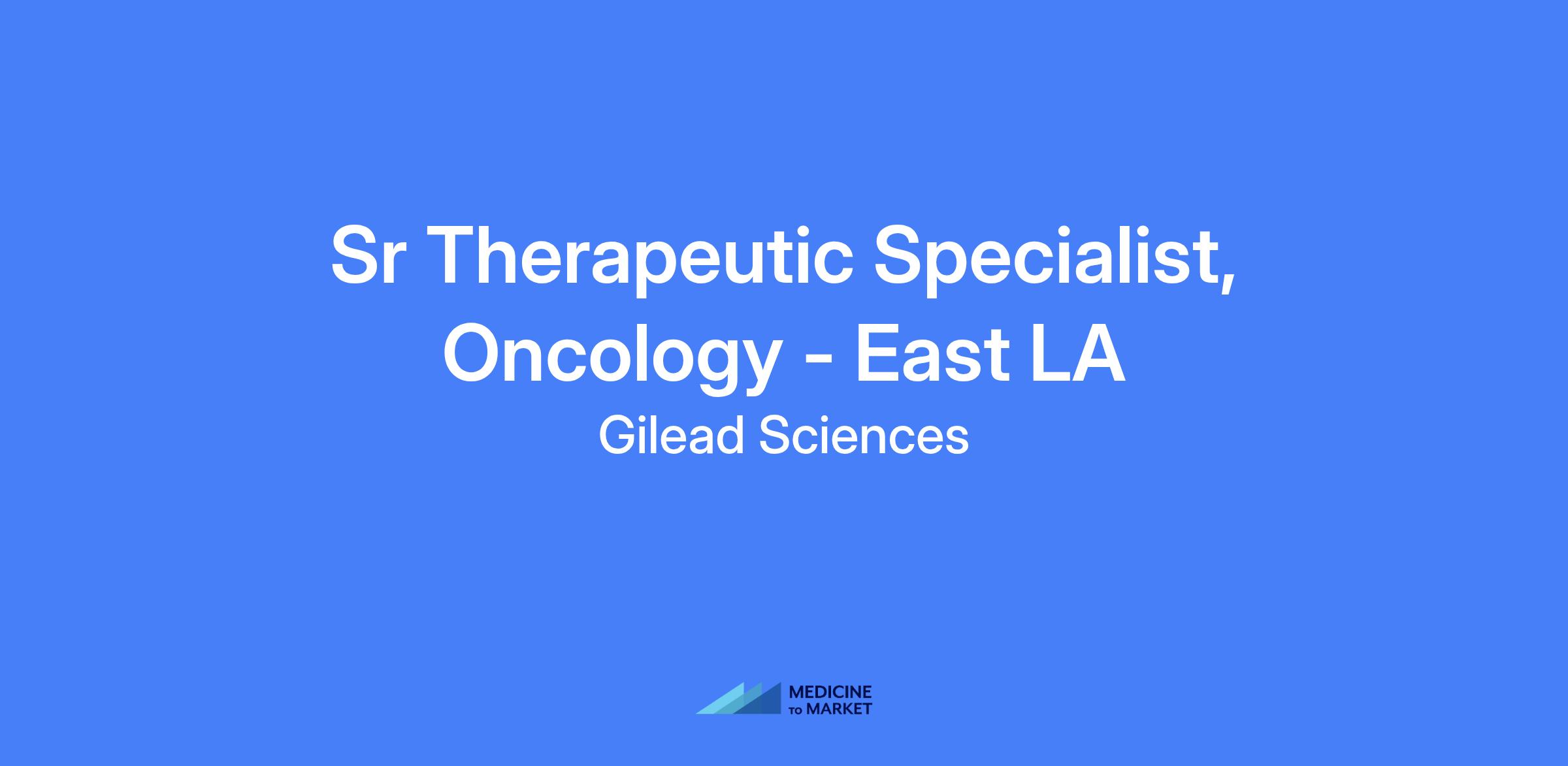 Sr Therapeutic Specialist, Oncology - East LA

Gilead Sciences

MEDICINE
TO MARKET